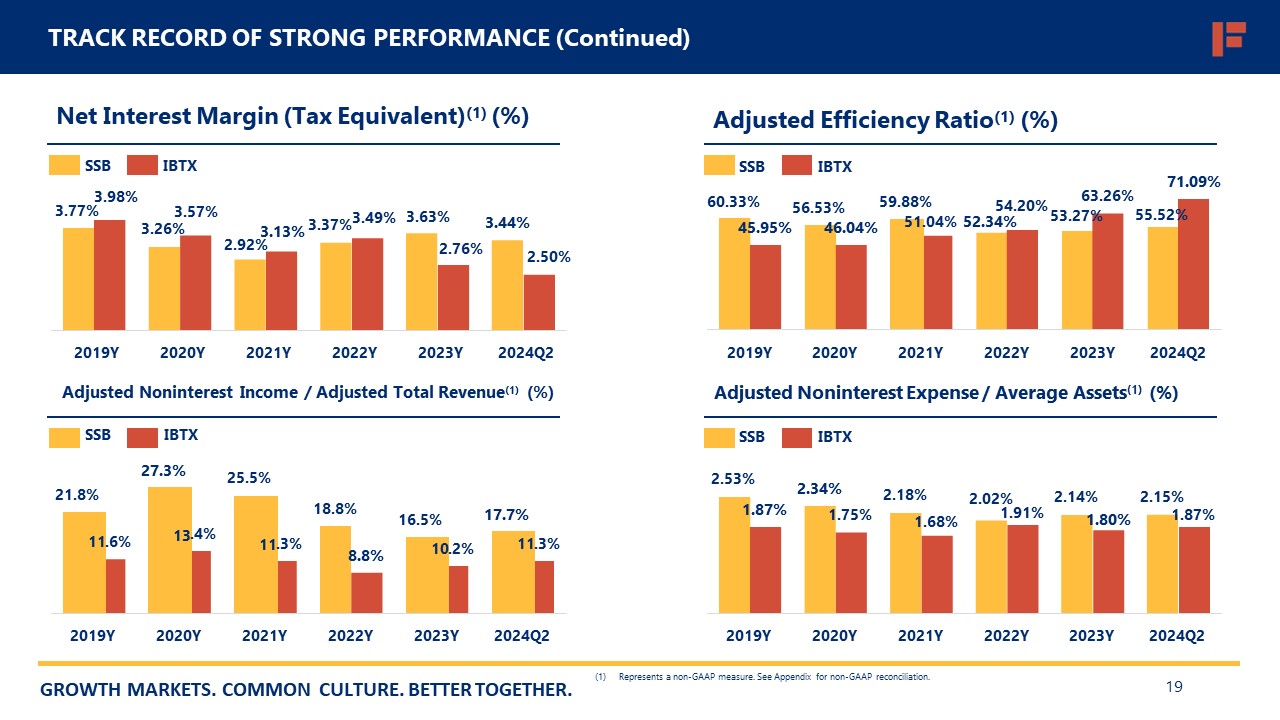 TRACK RECORD OF STRONG PERFORMANCE (Continued)

Net Interest Margin (Tax Equivalent)$^{(1)}$ (%)

SSB IBTX

3.77% 3.98% 3.26% 3.57% 2.92% 3.13% 3.37% 3.49% 3.63% 2.76% 3.44% 2.50%

2019Y 2020Y 2021Y 2022Y 2023Y 2024Q2

Adjusted Efficiency Ratio$^{(1)}$ (%)

SSB IBTX

60.33% 45.95% 56.53% 46.04% 59.88% 51.04% 52.34% 54.20% 53.27% 63.26% 55.52% 71.09%

2019Y 2020Y 2021Y 2022Y 2023Y 2024Q2

Adjusted Noninterest Income / Adjusted Total Revenue$^{(1)}$ (%)

SSB IBTX

21.8% 11.6% 27.3% 13.4% 25.5% 11.3% 18.8% 8.8% 16.5% 10.2% 17.7% 11.3%

2019Y 2020Y 2021Y 2022Y 2023Y 2024Q2

Adjusted Noninterest Expense / Average Assets$^{(1)}$ (%)

SSB IBTX

2.53% 1.87% 2.34% 1.75% 2.18% 1.68% 2.02% 1.91% 2.14% 1.80% 2.15% 1.87%

2019Y 2020Y 2021Y 2022Y 2023Y 2024Q2

GROWTH MARKETS. COMMON CULTURE. BETTER TOGETHER.

(1) Represents a non-GAAP measure. See Appendix for non-GAAP reconciliation.

19